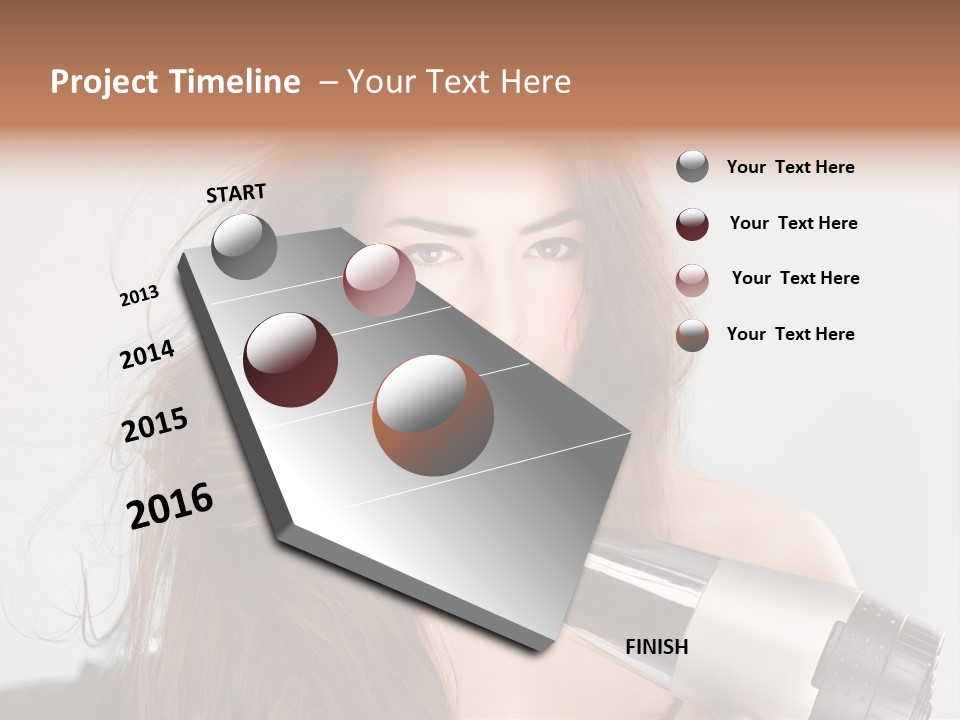 Project Timeline – Your Text Here

START

2013

2014

2015

2016

FINISH

Your Text Here

Your Text Here

Your Text Here

Your Text Here